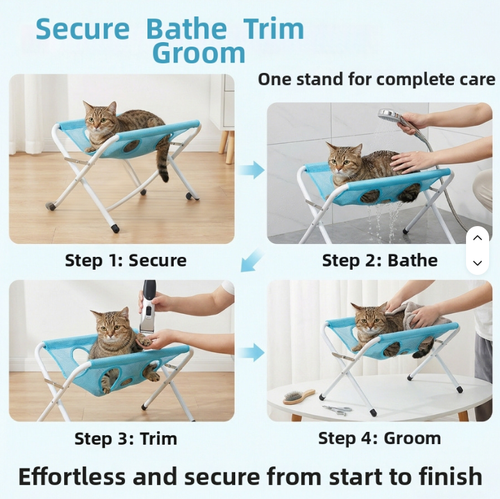 Secure Bathe Trim
Groom

One stand for complete care

Step 1: Secure

Step 2: Bathe

Step 3: Trim

Step 4: Groom

Effortless and secure from start to finish